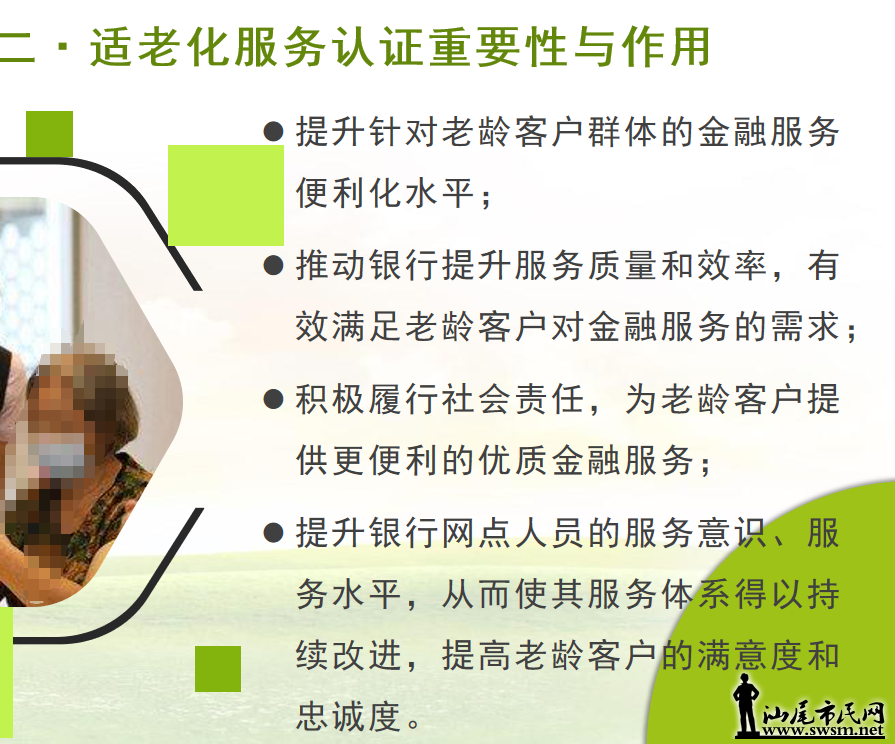 二 · 适老化服务认证重要性与作用

● 提升针对老龄客户群体的金融服务便利化水平；

● 推动银行提升服务质量和效率，有效满足老龄客户对金融服务的需求；

● 积极履行社会责任，为老龄客户提供更便利的优质金融服务；

● 提升银行网点人员的服务意识、服务水平，从而使其服务体系得以持续改进，提高老龄客户的满意度和忠诚度。

汕尾市民网
www.swsm.net